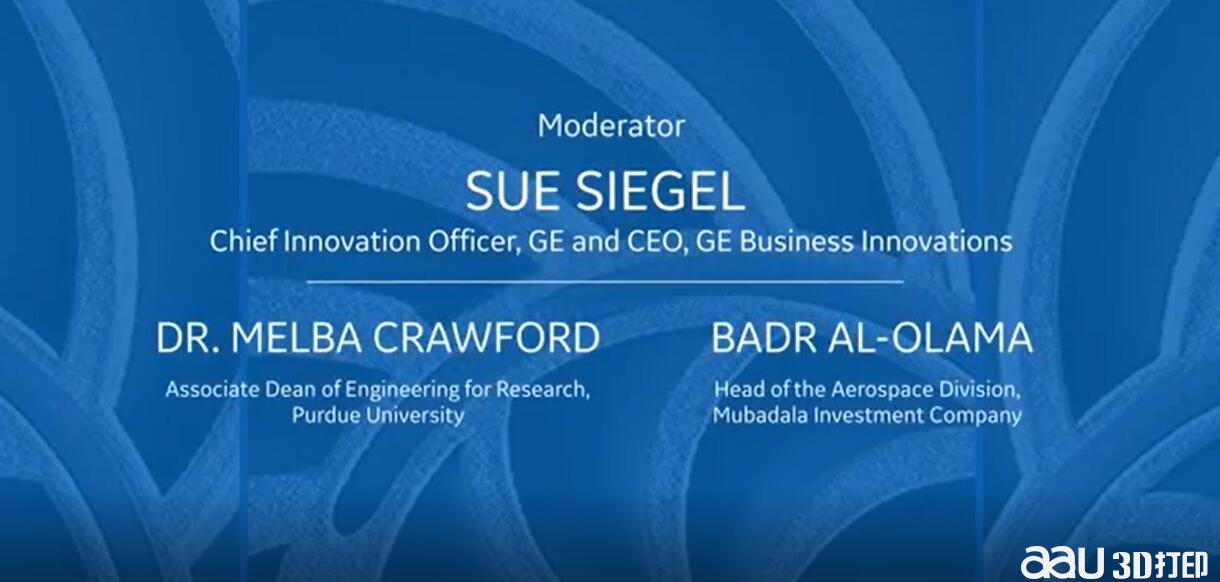 Moderator

SUE SIEGEL

Chief Innovation Officer, GE and CEO, GE Business Innovations

DR. MELBA CRAWFORD

Associate Dean of Engineering for Research, Purdue University

BADR AL-OLAMA

Head of the Aerospace Division, Mubadala Investment Company

aau 3D打印